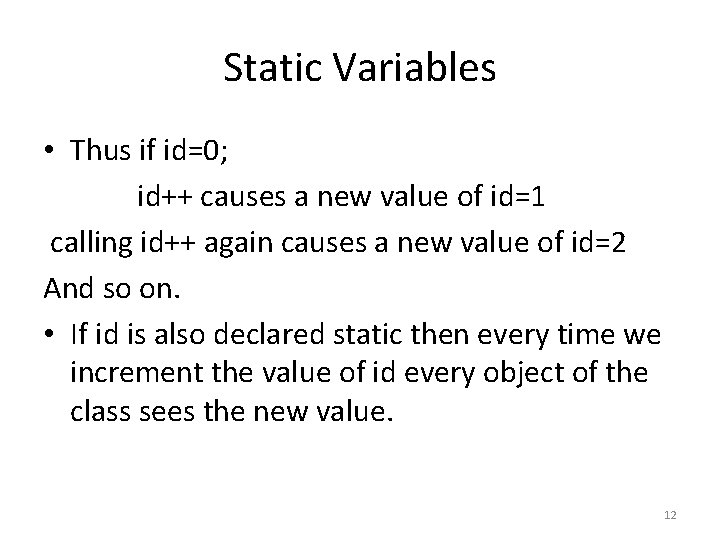 Static Variables

• Thus if id=0;

id++ causes a new value of id=1

calling id++ again causes a new value of id=2

And so on.

• If id is also declared static then every time we increment the value of id every object of the class sees the new value.

12